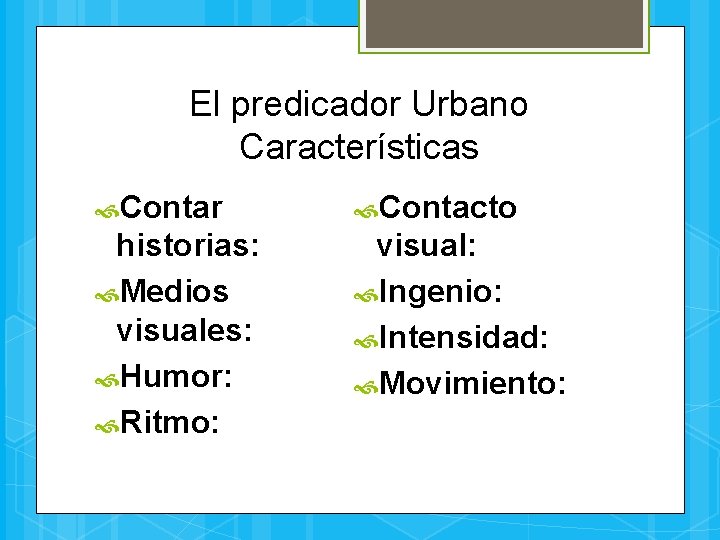 El predicador Urbano
Características

Contar historias:

Medios visuales:

Humor:

Ritmo:

Contacto visual:

Ingenio:

Intensidad:

Movimiento: